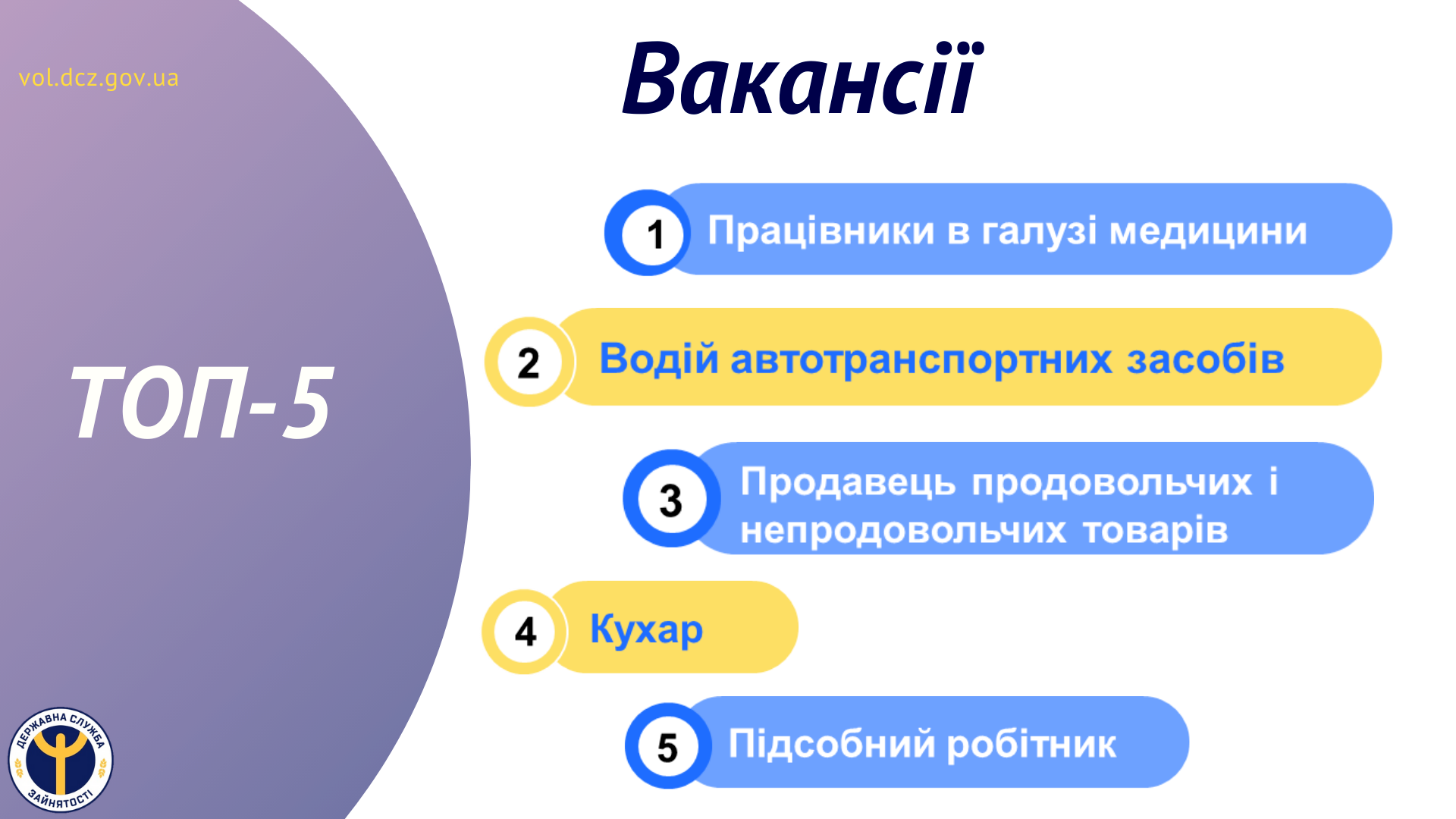 vol.dcz.gov.ua

Вакансії

ТОП-5

1 Працівники в галузі медицини

2 Водій автотранспортних засобів

3 Продавець продовольчих і непродовольчих товарів

4 Кухар

5 Підсобний робітник

ДЕРЖАВНА СЛУЖБА ЗАЙНЯТОСТІ